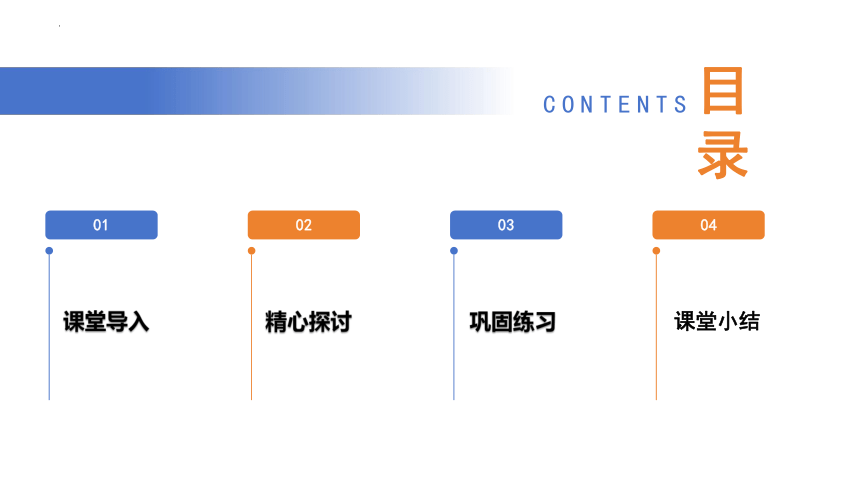 CONTENTS 目录

01

课堂导入

02

精心探讨

03

巩固练习

04

课堂小结